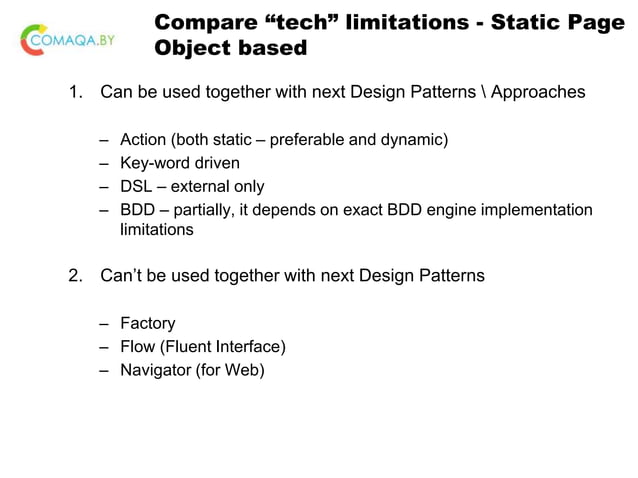 COMAQA.BY

Compare “tech” limitations - Static Page Object based

1. Can be used together with next Design Patterns \ Approaches

– Action (both static – preferable and dynamic)
– Key-word driven
– DSL – external only
– BDD – partially, it depends on exact BDD engine implementation limitations

2. Can’t be used together with next Design Patterns

– Factory
– Flow (Fluent Interface)
– Navigator (for Web)